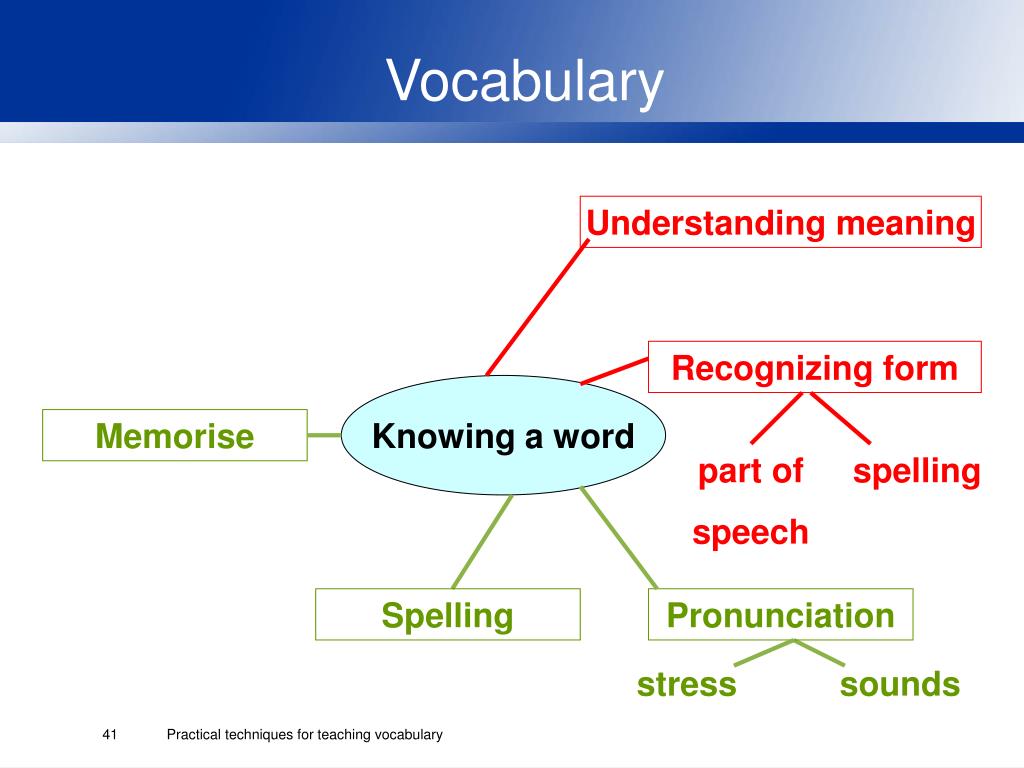 Vocabulary

Understanding meaning

Recognizing form

Memorise

Knowing a word

part of speech

spelling

Spelling

Pronunciation

stress

sounds

41

Practical techniques for teaching vocabulary